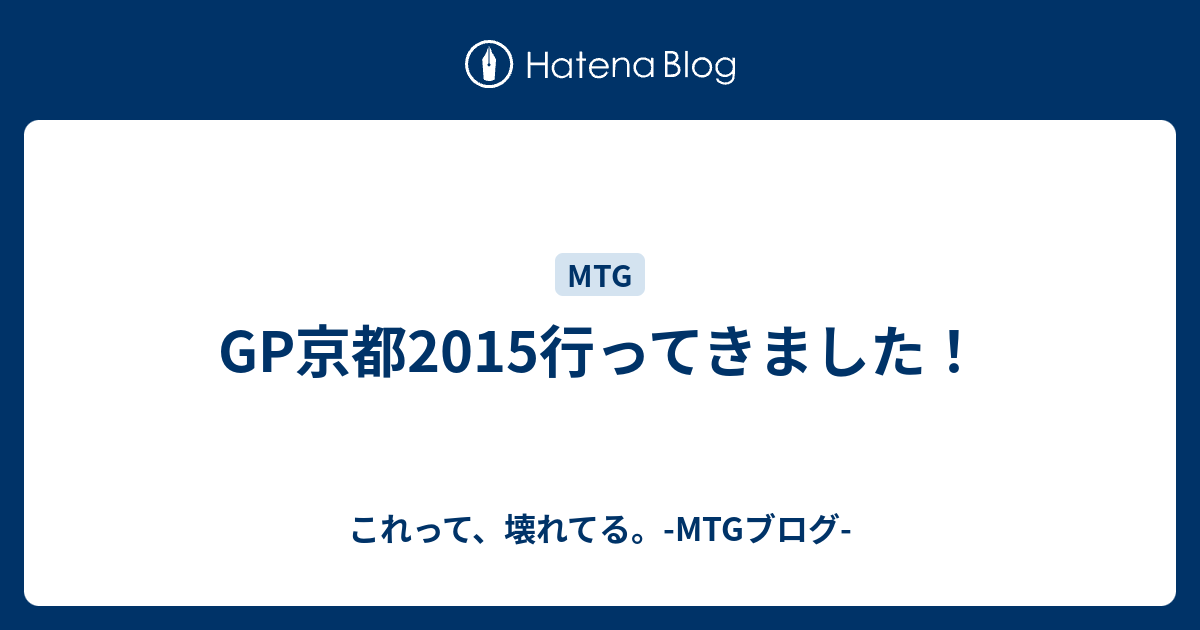 Hatena Blog

MTG

GP京都2015行ってきました！

これって、壊れてる。-MTGブログ-